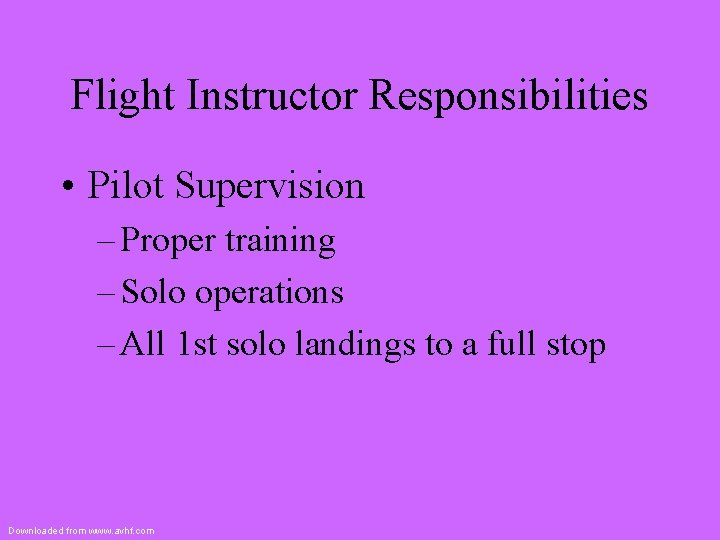 Flight Instructor Responsibilities

• Pilot Supervision
– Proper training
– Solo operations
– All 1st solo landings to a full stop

Downloaded from www.avhf.com